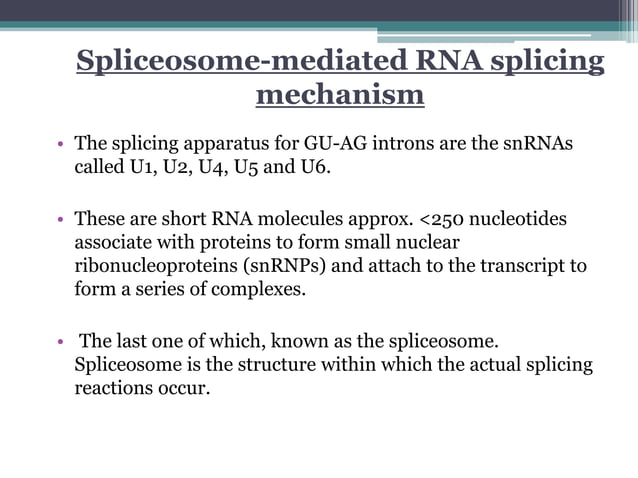 Spliceosome-mediated RNA splicing mechanism

• The splicing apparatus for GU-AG introns are the snRNAs called U1, U2, U4, U5 and U6.

• These are short RNA molecules approx. <250 nucleotides associate with proteins to form small nuclear ribonucleoproteins (snRNPs) and attach to the transcript to form a series of complexes.

• The last one of which, known as the spliceosome. Spliceosome is the structure within which the actual splicing reactions occur.